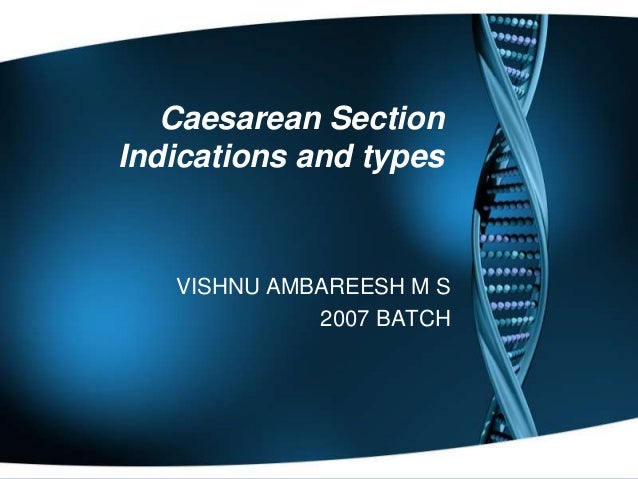 Caesarean Section
Indications and types

VISHNU AMBAREESH M S
2007 BATCH